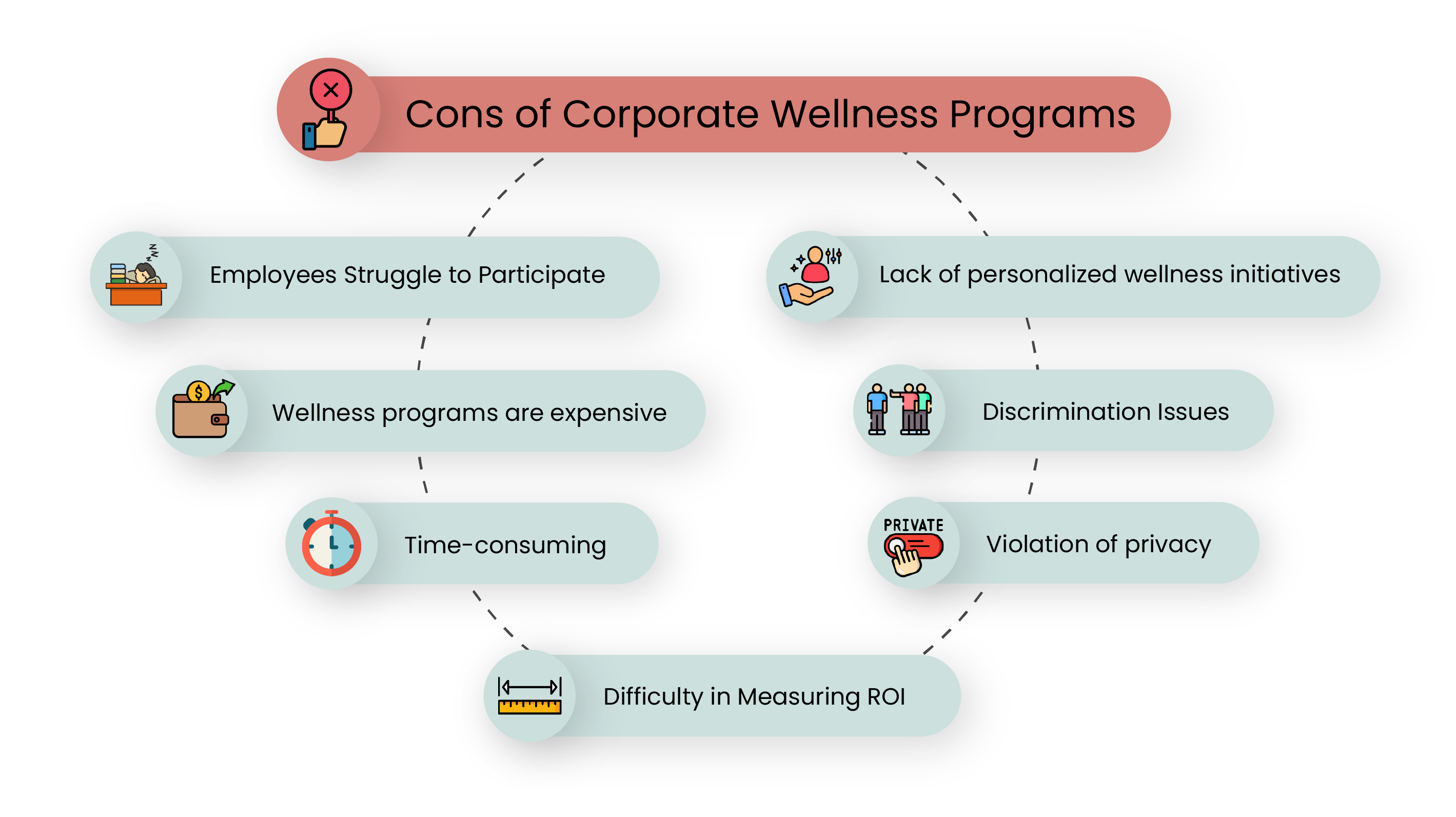 Cons of Corporate Wellness Programs

Employees Struggle to Participate

Wellness programs are expensive

Time-consuming

Lack of personalized wellness initiatives

Discrimination Issues

PRIVATE

Violation of privacy

Difficulty in Measuring ROI